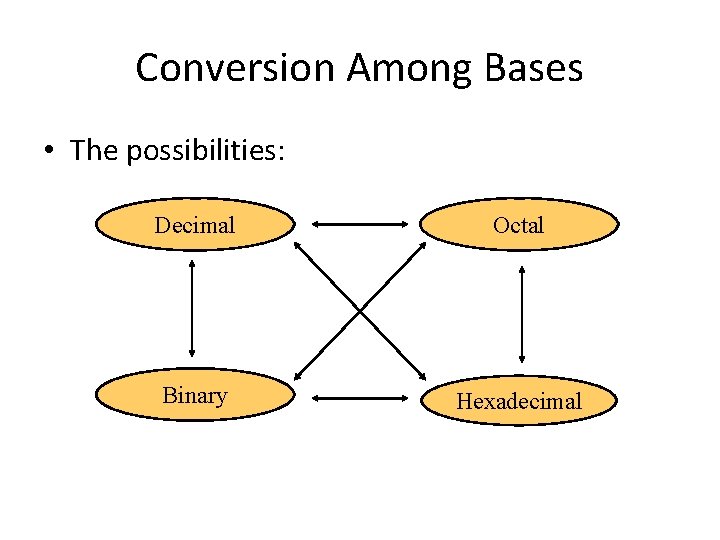 Conversion Among Bases

• The possibilities:

Decimal

Octal

Binary

Hexadecimal